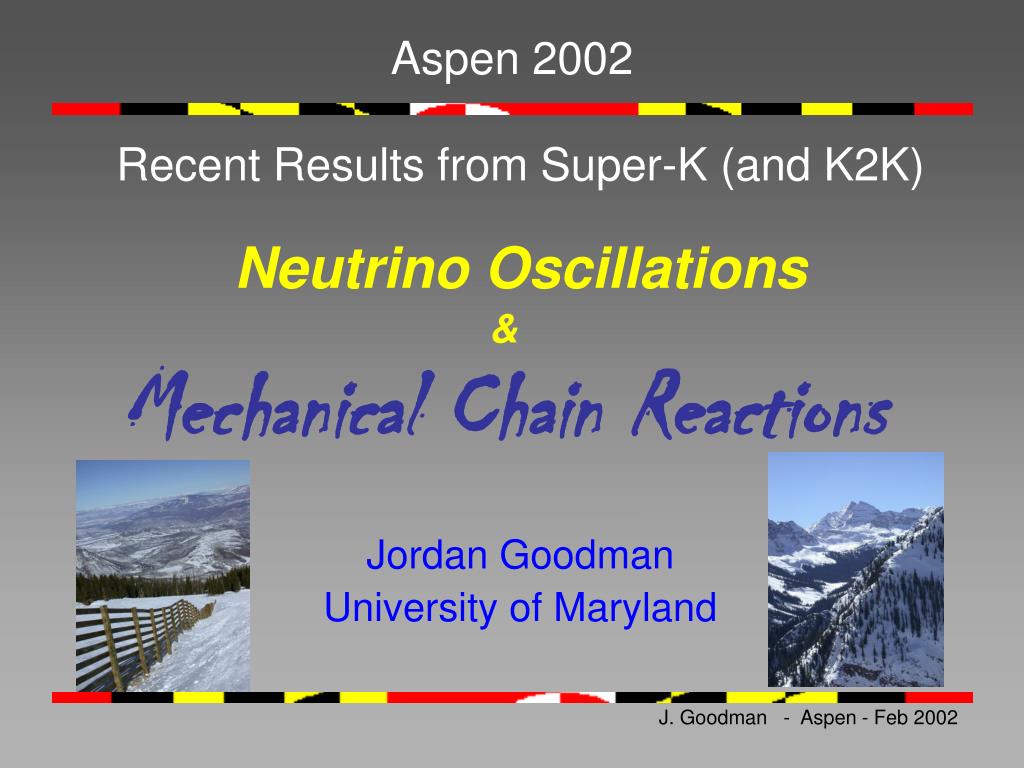 Aspen 2002

Recent Results from Super-K (and K2K)

Neutrino Oscillations
&
Mechanical Chain Reactions

Jordan Goodman
University of Maryland

J. Goodman - Aspen - Feb 2002